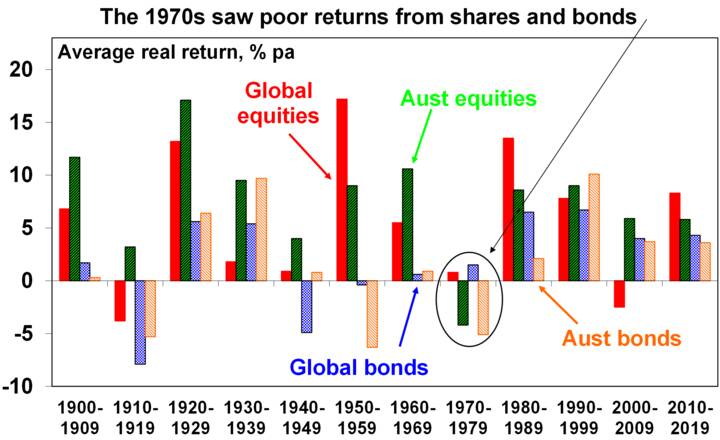 The 1970s saw poor returns from shares and bonds

Average real return, % pa

20
15
10
5
0
-5
-10

Global equities

Aust equities

Global bonds

Aust bonds

1900-1909
1910-1919
1920-1929
1930-1939
1940-1949
1950-1959
1960-1969
1970-1979
1980-1989
1990-1999
2000-2009
2010-2019